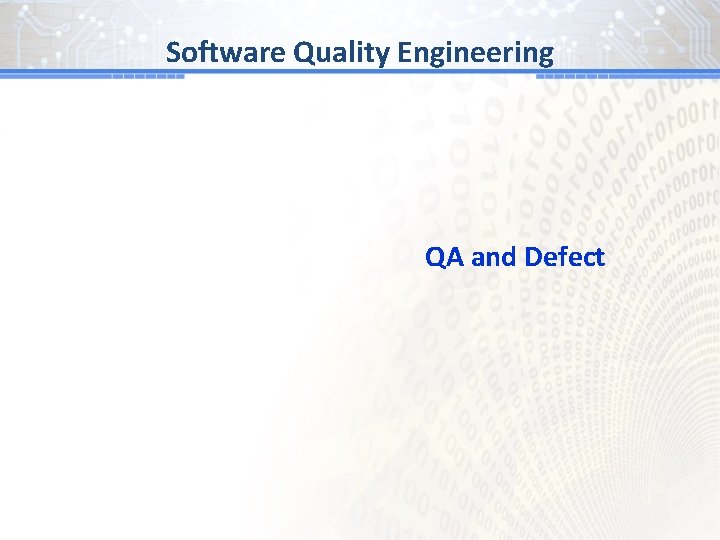 Software Quality Engineering

QA and Defect